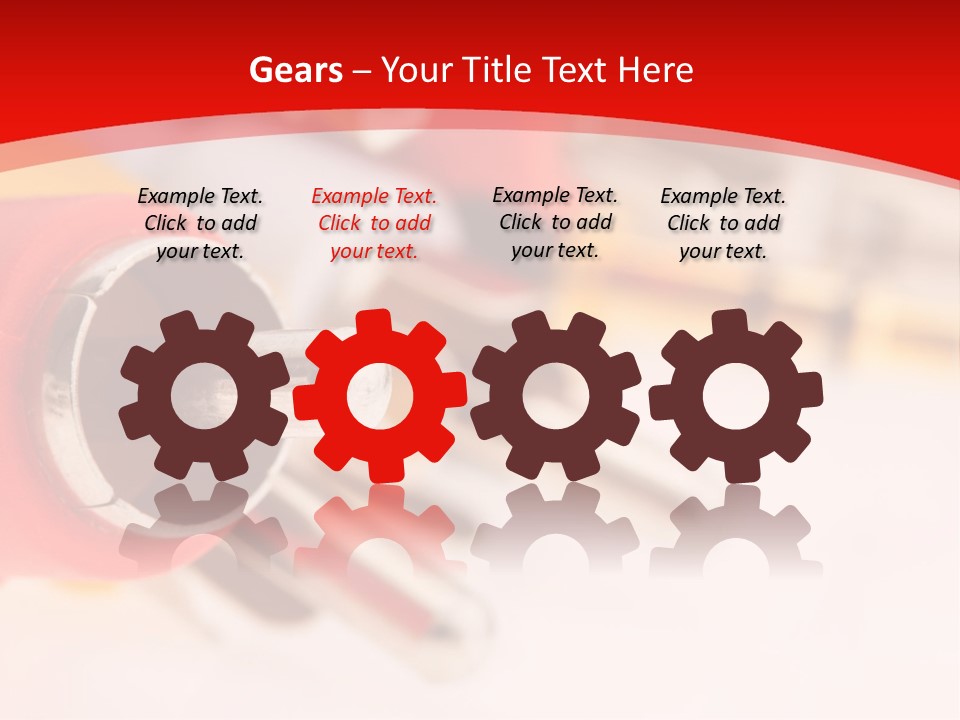 Gears – Your Title Text Here

Example Text. Click to add your text.

Example Text. Click to add your text.

Example Text. Click to add your text.

Example Text. Click to add your text.